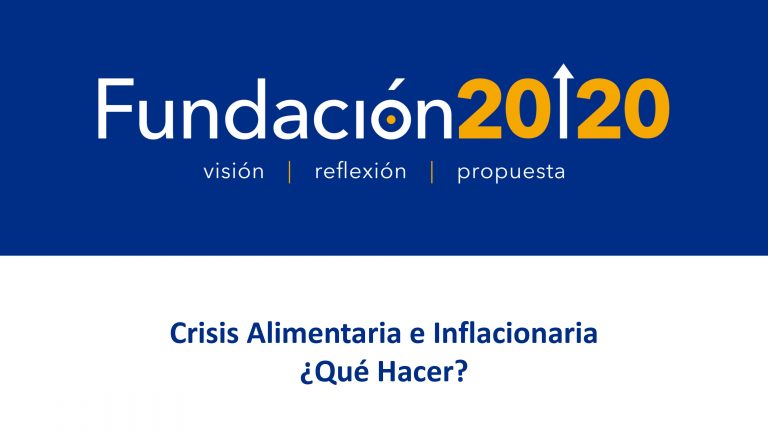 Fundación2020
visión | reflexión | propuesta

Crisis Alimentaria e Inflacionaria
¿Qué Hacer?